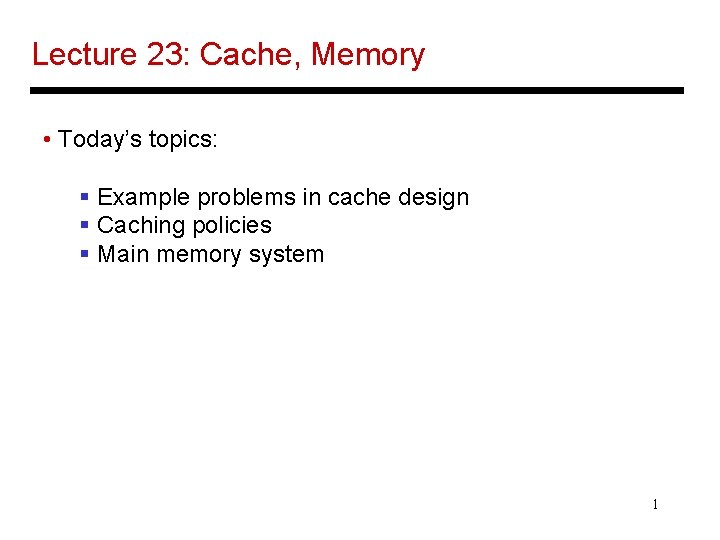 Lecture 23: Cache, Memory

• Today's topics:

▪ Example problems in cache design
▪ Caching policies
▪ Main memory system

1